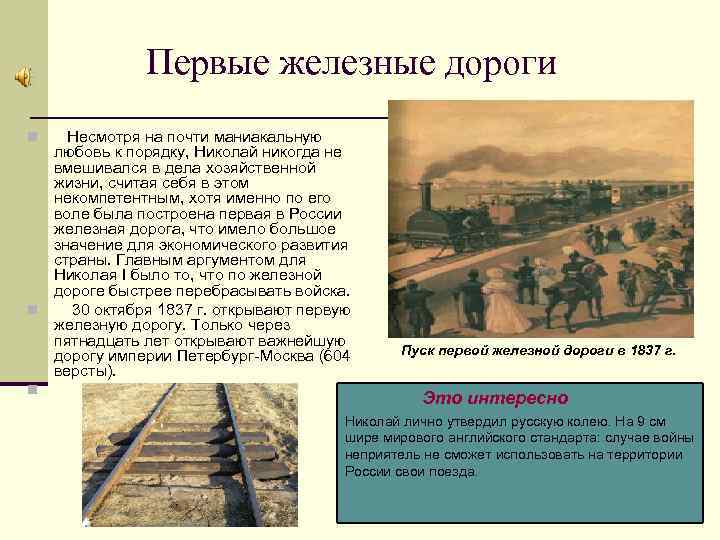 Первые железные дороги

Несмотря на почти маниакальную любовь к порядку, Николай никогда не вмешивался в дела хозяйственной жизни, считая себя в этом некомпетентным, хотя именно по его воле была построена первая в России железная дорога, что имело большое значение для экономического развития страны. Главным аргументом для Николая I было то, что по железной дороге быстрее перебрасывать войска.

30 октября 1837 г. открывают первую железную дорогу. Только через пятнадцать лет открывают важнейшую дорогу империи Петербург-Москва (604 версты).

Пуск первой железной дороги в 1837 г.

Это интересно

Николай лично утвердил русскую колею. На 9 см шире мирового английского стандарта: случае войны неприятель не сможет использовать на территории России свои поезда.